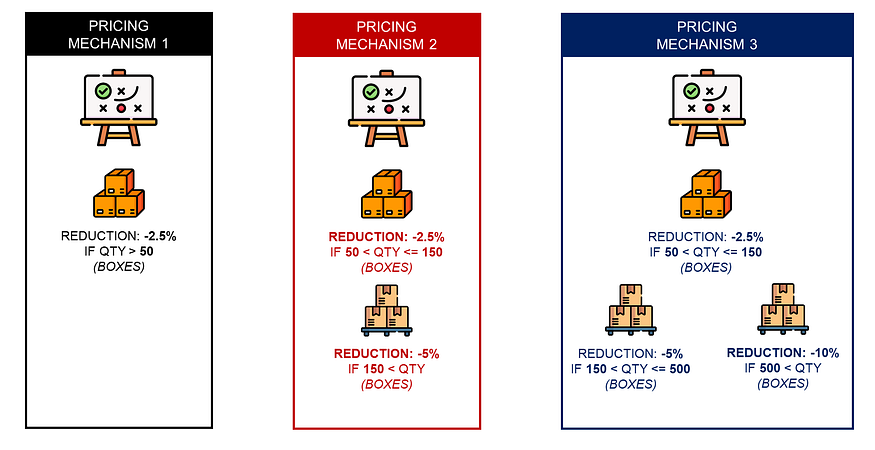 PRICING MECHANISM 1

REDUCTION: -2.5%
IF QTY > 50
(BOXES)

PRICING MECHANISM 2

REDUCTION: -2.5%
IF 50 < QTY <= 150
(BOXES)

REDUCTION: -5%
IF 150 < QTY
(BOXES)

PRICING MECHANISM 3

REDUCTION: -2.5%
IF 50 < QTY <= 150
(BOXES)

REDUCTION: -5%
IF 150 < QTY <= 500
(BOXES)

REDUCTION: -10%
IF 500 < QTY
(BOXES)